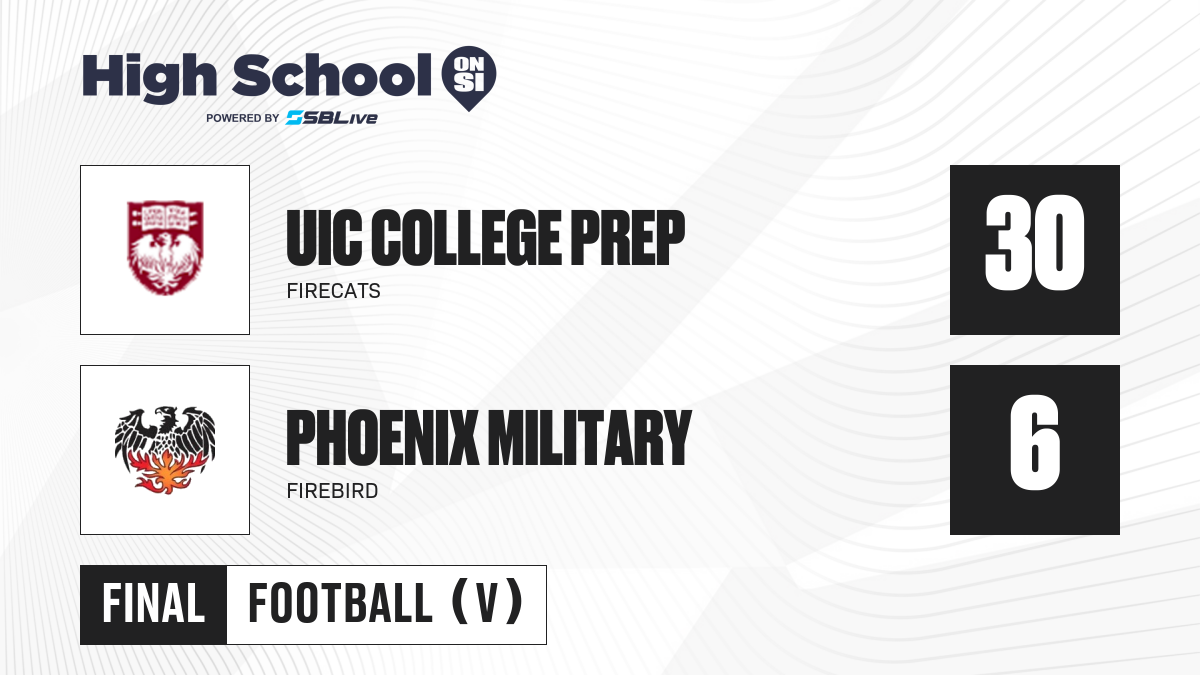 High School ON SI
POWERED BY SBLive

UIC COLLEGE PREP
FIRECATS
30

PHOENIX MILITARY
FIREBIRD
6

FINAL FOOTBALL (V)